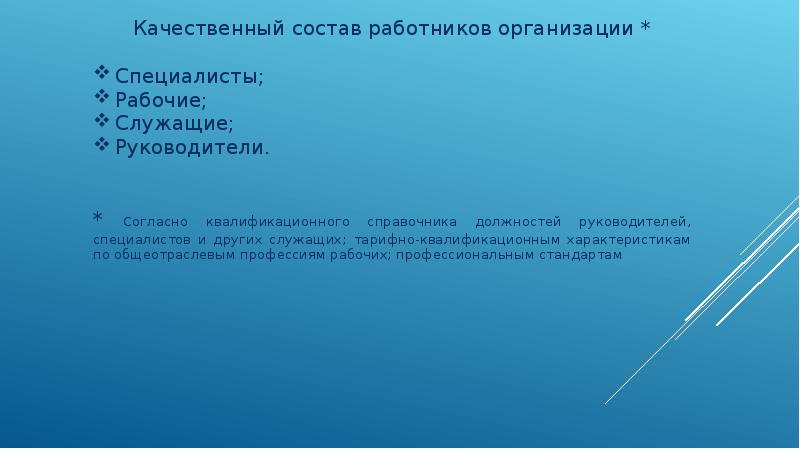 Качественный состав работников организации *

❖ Специалисты;
❖ Рабочие;
❖ Служащие;
❖ Руководители.

* Согласно квалификационного справочника должностей руководителей, специалистов и других служащих; тарифно-квалификационным характеристикам по общеотраслевым профессиям рабочих; профессиональным стандартам